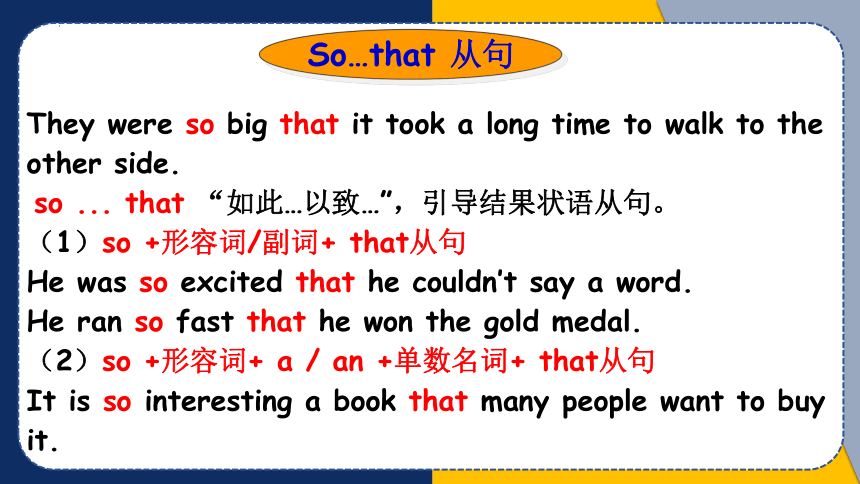 So…that 从句

They were so big that it took a long time to walk to the other side.

so ... that “如此…以致…”，引导结果状语从句。

（1）so +形容词/副词+ that从句

He was so excited that he couldn’t say a word.

He ran so fast that he won the gold medal.

（2）so +形容词+ a / an +单数名词+ that从句

It is so interesting a book that many people want to buy it.